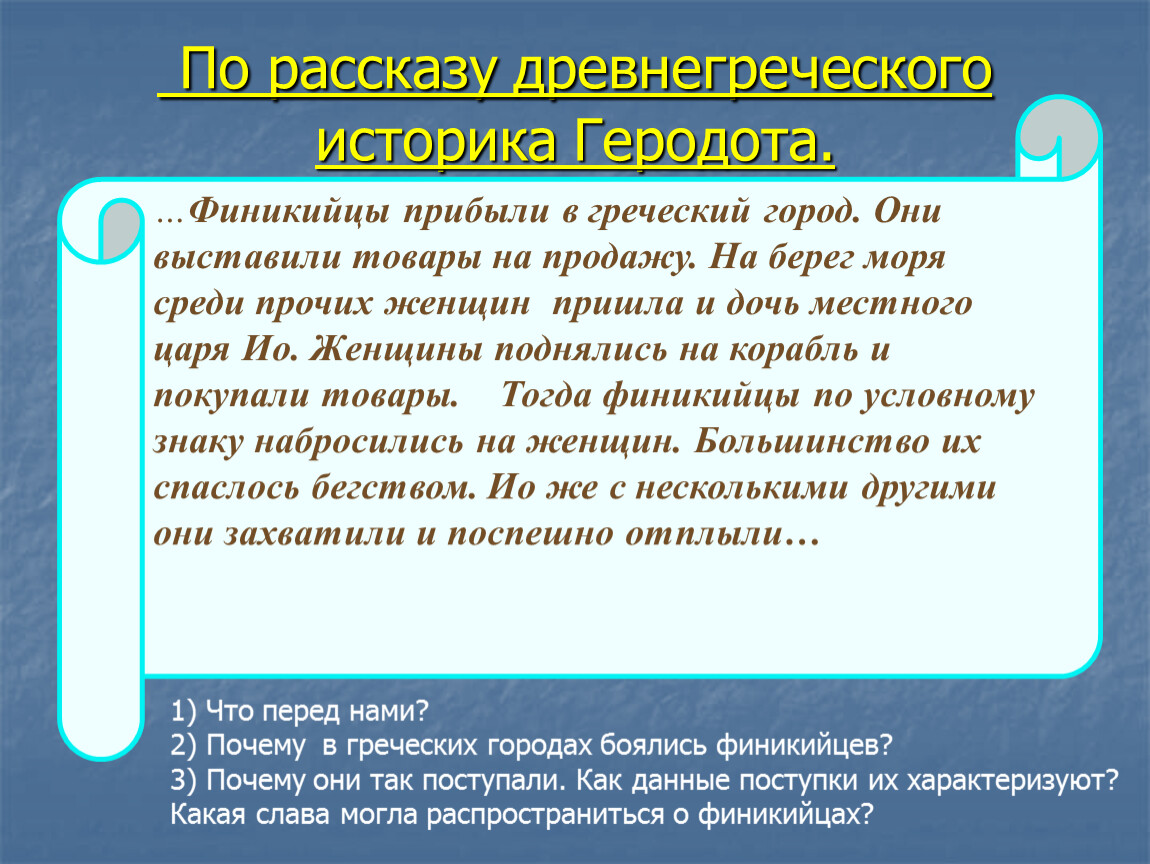 По рассказу древнегреческого историка Геродота.

…Финикийцы прибыли в греческий город. Они выставили товары на продажу. На берег моря среди прочих женщин пришла и дочь местного царя Ио. Женщины поднялись на корабль и покупали товары. Тогда финикийцы по условному знаку набросились на женщин. Большинство их спаслось бегством. Ио же с несколькими другими они захватили и поспешно отплыли…

1) Что перед нами?
2) Почему в греческих городах боялись финикийцев?
3) Почему они так поступали. Как данные поступки их характеризуют? Какая слава могла распространиться о финикийцах?